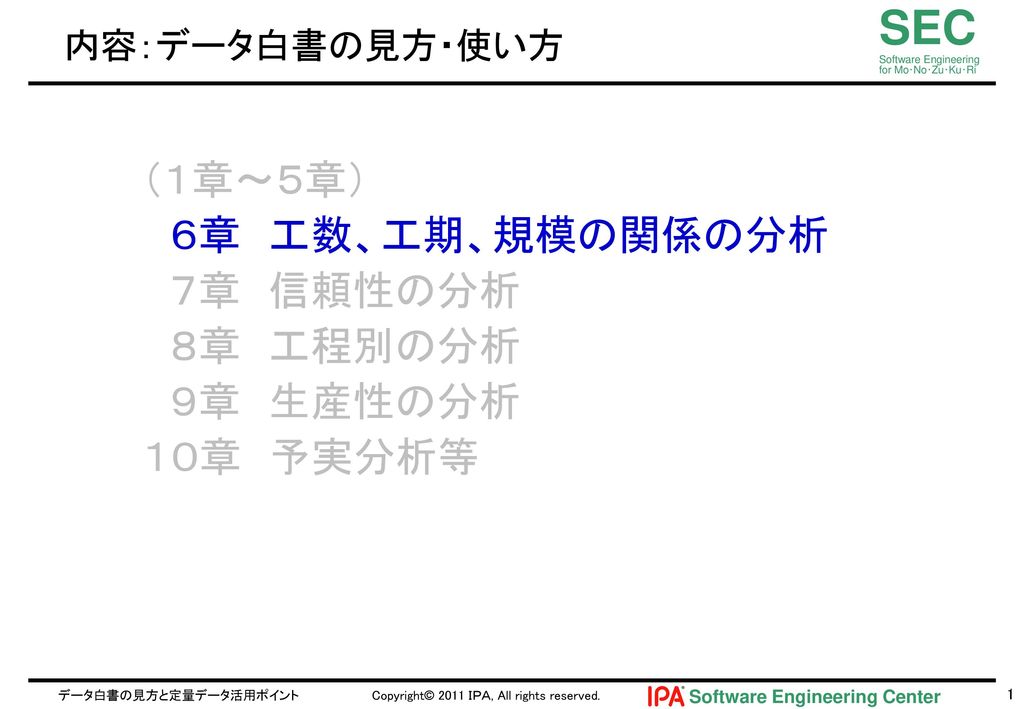 内容：データ白書の見方・使い方

SEC
Software Engineering for Mo・No・Zu・Ku・Ri

（１章～５章）
６章　工数、工期、規模の関係の分析
７章　信頼性の分析
８章　工程別の分析
９章　生産性の分析
１０章　予実分析等

データ白書の見方と定量データ活用ポイント
Copyright© 2011 IPA, All rights reserved.
IPA Software Engineering Center
1